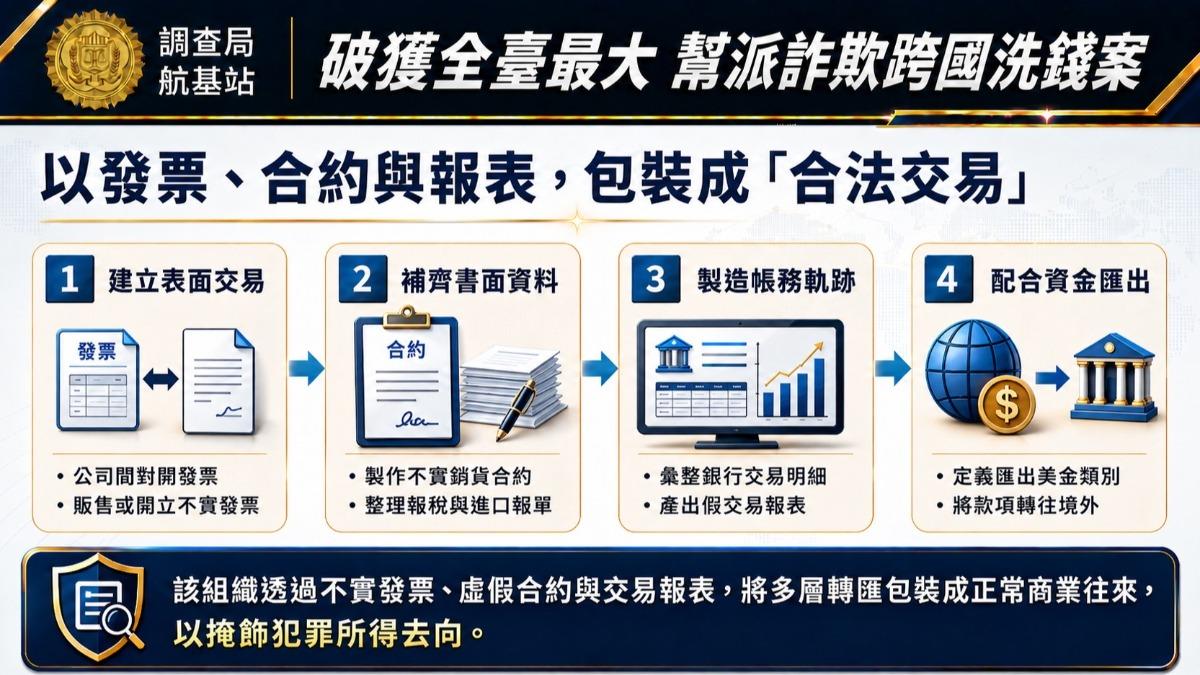 調查局
航基站

破獲全臺最大 幫派詐欺跨國洗錢案

以發票、合約與報表，包裝成「合法交易」

1 建立表面交易

發票

• 公司間對開發票
• 販售或開立不實發票

2 補齊書面資料

合約

• 製作不實銷貨合約
• 整理報稅與進口報單

3 製造帳務軌跡

• 彙整銀行交易明細
• 產出假交易報表

4 配合資金匯出

$

• 定義匯出美金類別
• 將款項轉往境外

該組織透過不實發票、虛假合約與交易報表，將多層轉匯包裝成正常商業往來，以掩飾犯罪所得去向。